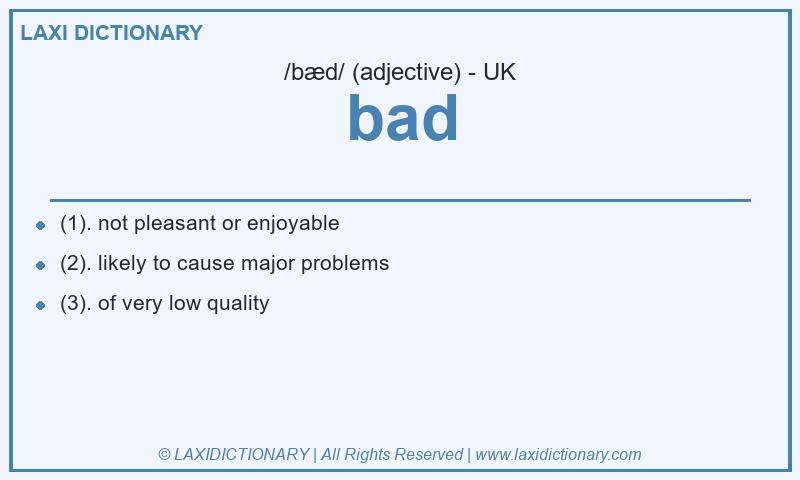 LAXI DICTIONARY

/bæd/ (adjective) - UK

bad

- (1). not pleasant or enjoyable
- (2). likely to cause major problems
- (3). of very low quality

© LAXIDICTIONARY | All Rights Reserved | www.laxidictionary.com